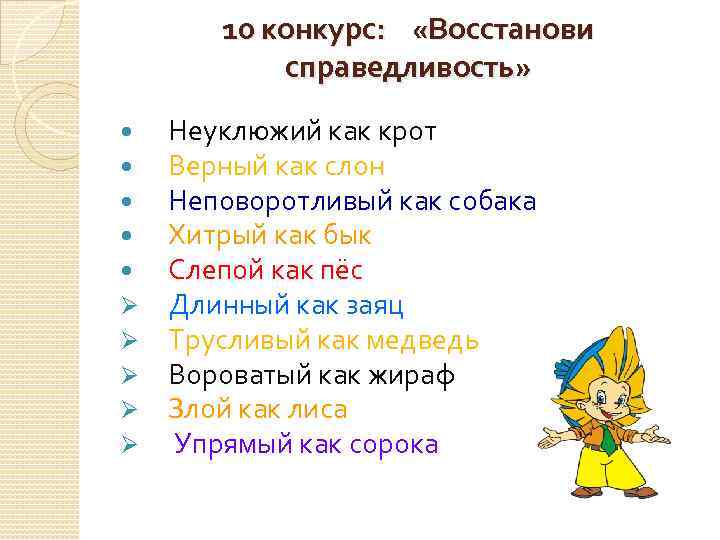 10 конкурс: «Восстанови справедливость»

- Неуклюжий как крот
- Верный как слон
- Неповоротливый как собака
- Хитрый как бык
- Слепой как пёс
- Длинный как заяц
- Трусливый как медведь
- Вороватый как жираф
- Злой как лиса
- Упрямый как сорока